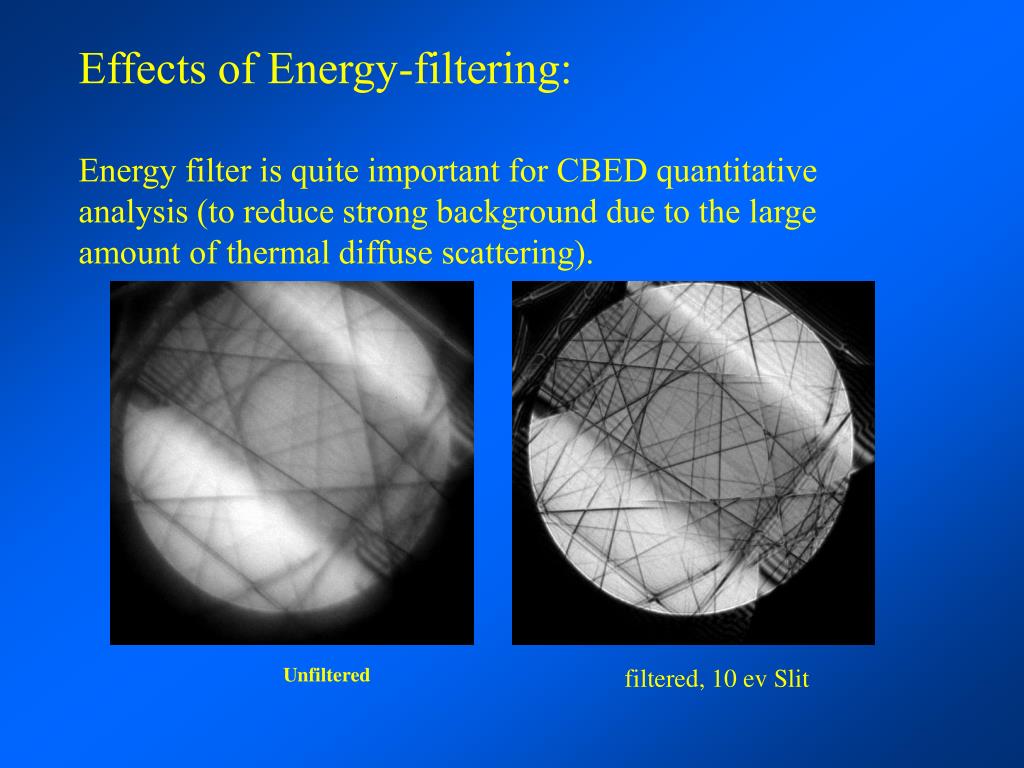 Effects of Energy-filtering:

Energy filter is quite important for CBED quantitative analysis (to reduce strong background due to the large amount of thermal diffuse scattering).

Unfiltered

filtered, 10 ev Slit